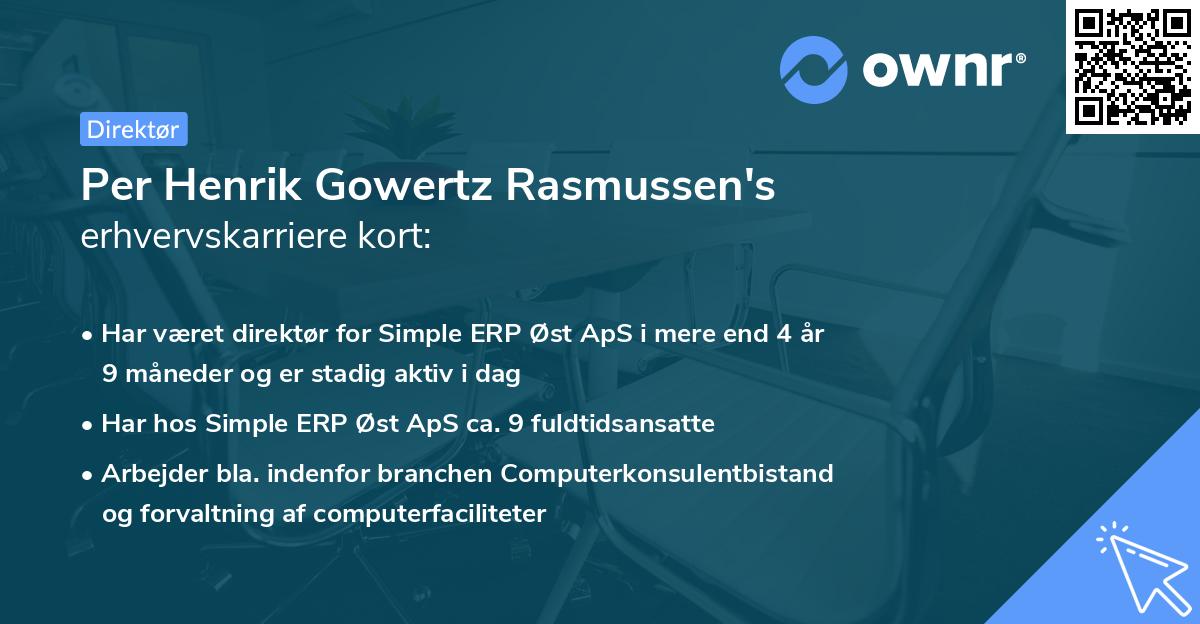 ownr®

Direktør

Per Henrik Gowertz Rasmussen's
erhvervskarriere kort:

• Har været direktør for Simple ERP Øst ApS i mere end 4 år 9 måneder og er stadig aktiv i dag
• Har hos Simple ERP Øst ApS ca. 9 fuldtidsansatte
• Arbejder bla. indenfor branchen Computerkonsulentbistand og forvaltning af computerfaciliteter